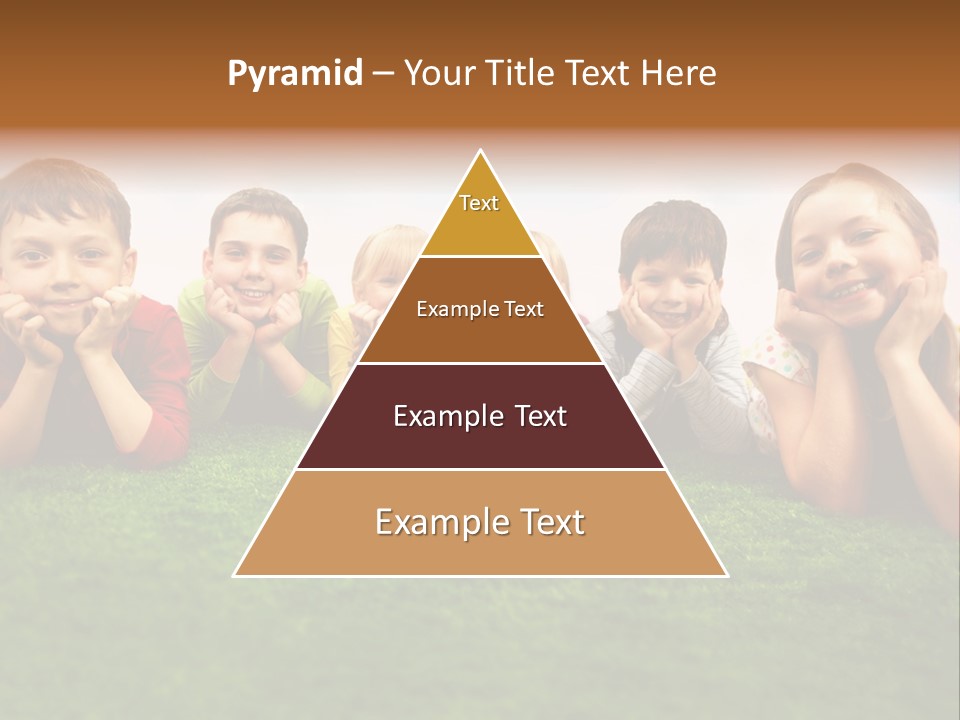 Pyramid – Your Title Text Here

Text

Example Text

Example Text

Example Text